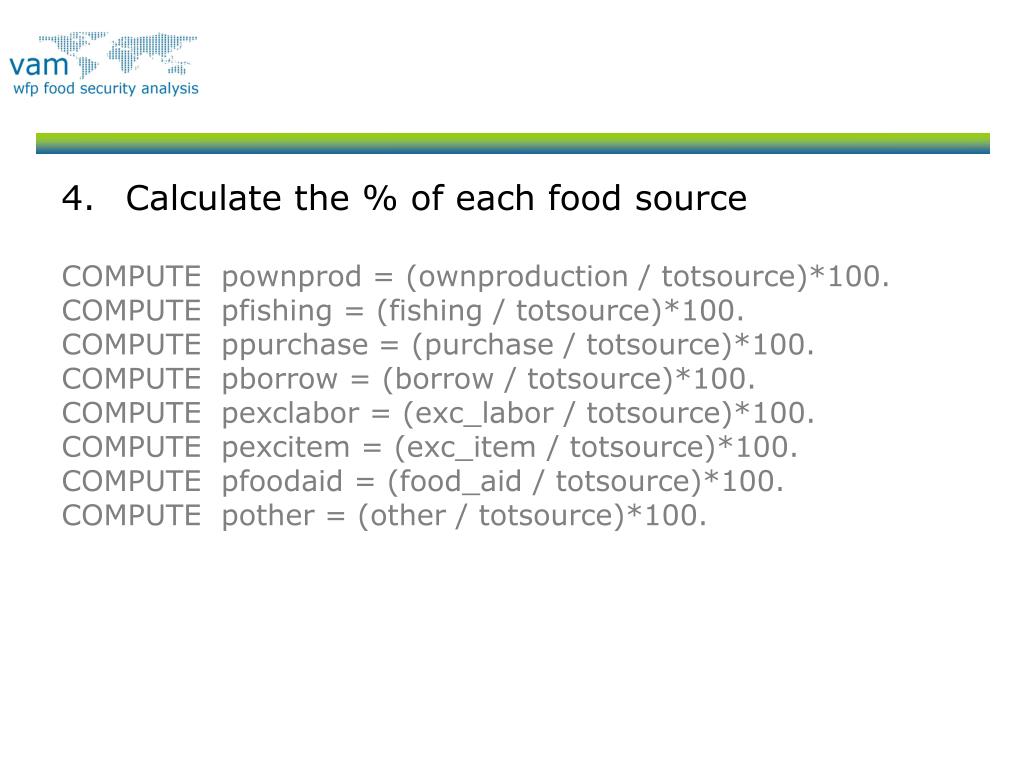 vam
wfp food security analysis

4. Calculate the % of each food source

COMPUTE pownprod = (ownproduction / totsource)*100.
COMPUTE pfishing = (fishing / totsource)*100.
COMPUTE ppurchase = (purchase / totsource)*100.
COMPUTE pborrow = (borrow / totsource)*100.
COMPUTE pexclabor = (exc_labor / totsource)*100.
COMPUTE pexcitem = (exc_item / totsource)*100.
COMPUTE pfoodaid = (food_aid / totsource)*100.
COMPUTE pother = (other / totsource)*100.